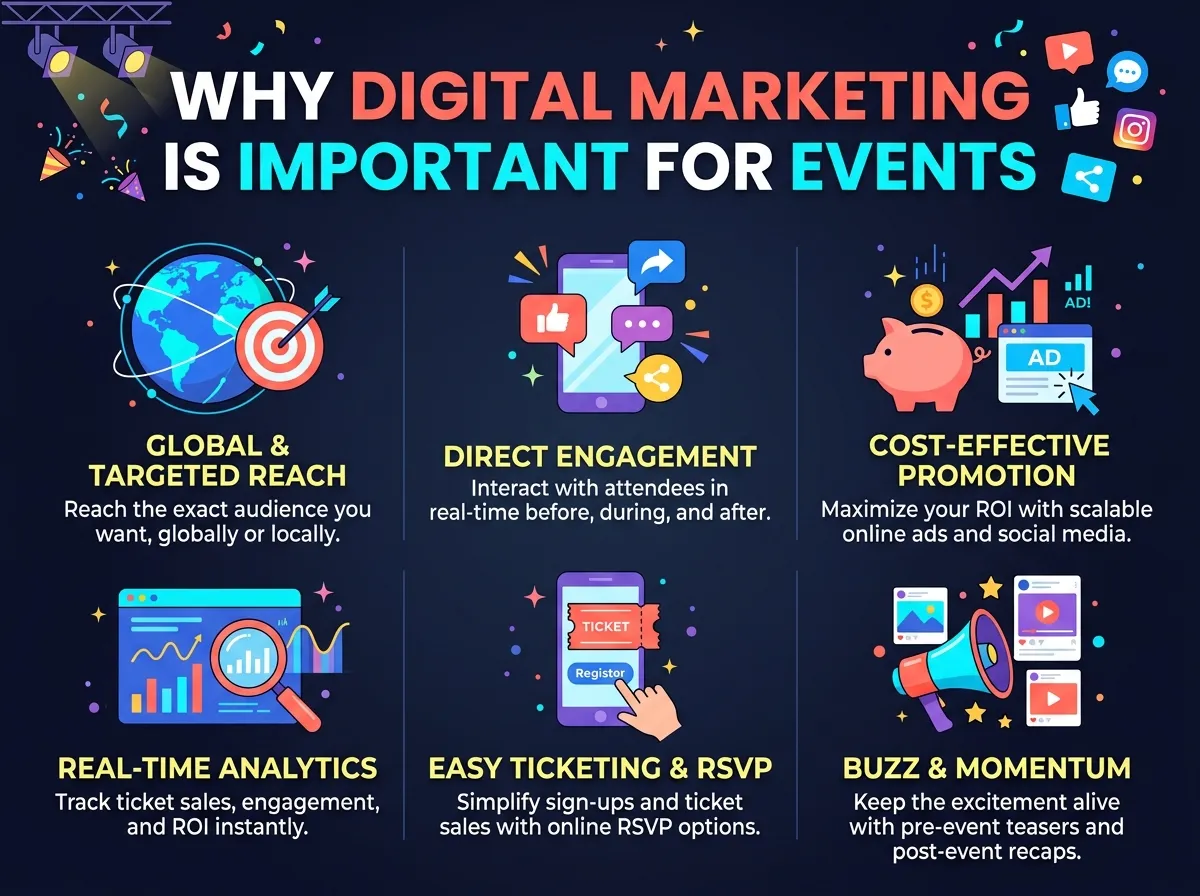 WHY DIGITAL MARKETING IS IMPORTANT FOR EVENTS

GLOBAL & TARGETED REACH
Reach the exact audience you want, globally or locally.

DIRECT ENGAGEMENT
Interact with attendees in real-time before, during, and after.

AD!
AD

COST-EFFECTIVE PROMOTION
Maximize your ROI with scalable online ads and social media.

REAL-TIME ANALYTICS
Track ticket sales, engagement, and ROI instantly.

TICKET
Registor

EASY TICKETING & RSVP
Simplify sign-ups and ticket sales with online RSVP options.

BUZZ & MOMENTUM
Keep the excitement alive with pre-event teasers and post-event recaps.